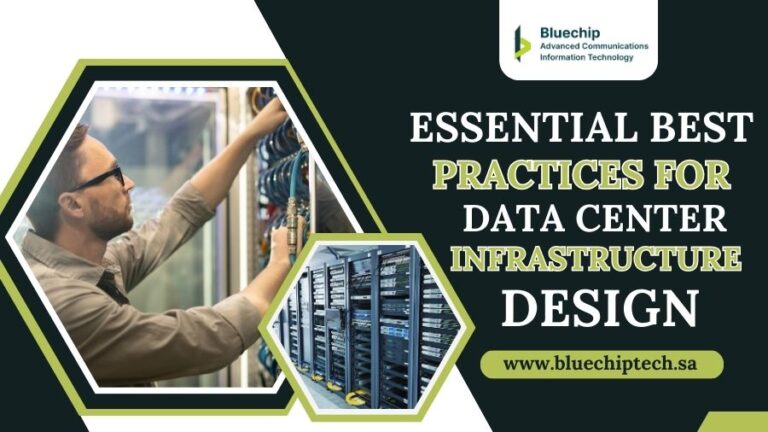 Bluechip
Advanced Communications
Information Technology

ESSENTIAL BEST PRACTICES FOR DATA CENTER INFRASTRUCTURE DESIGN

www.bluechiptech.sa